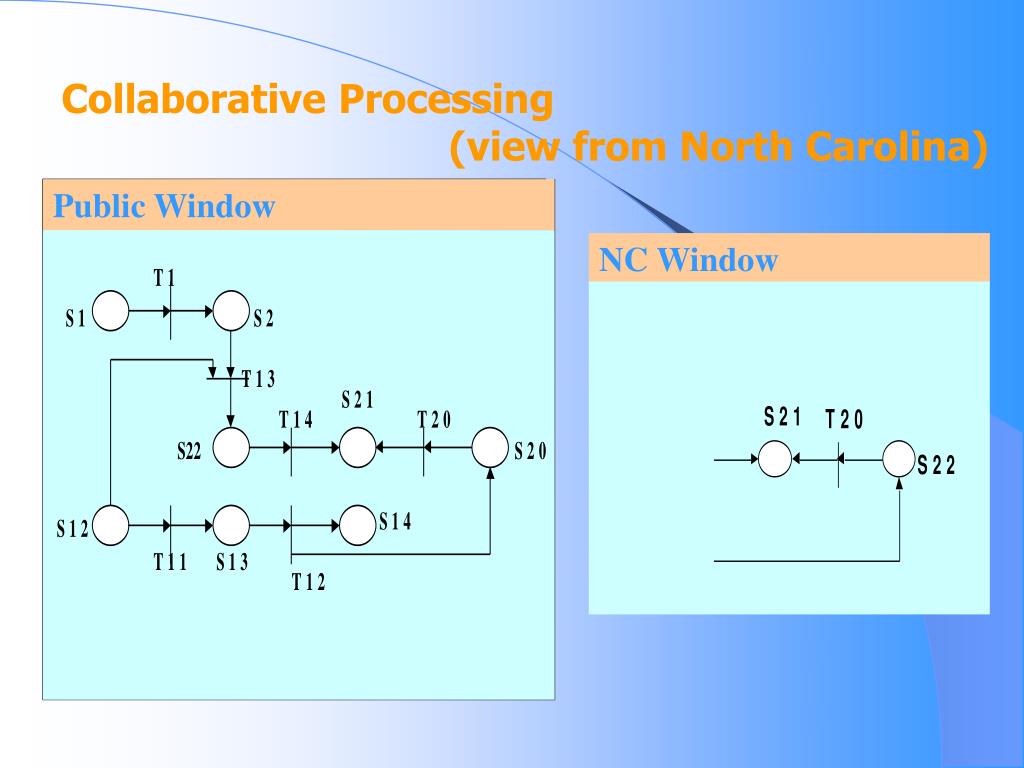 Collaborative Processing
(view from North Carolina)

Public Window

T1
S1
S2
T13
S21
T14
T20
S22
S20
S12
S14
T11
S13
T12

NC Window

S21
T20
S22